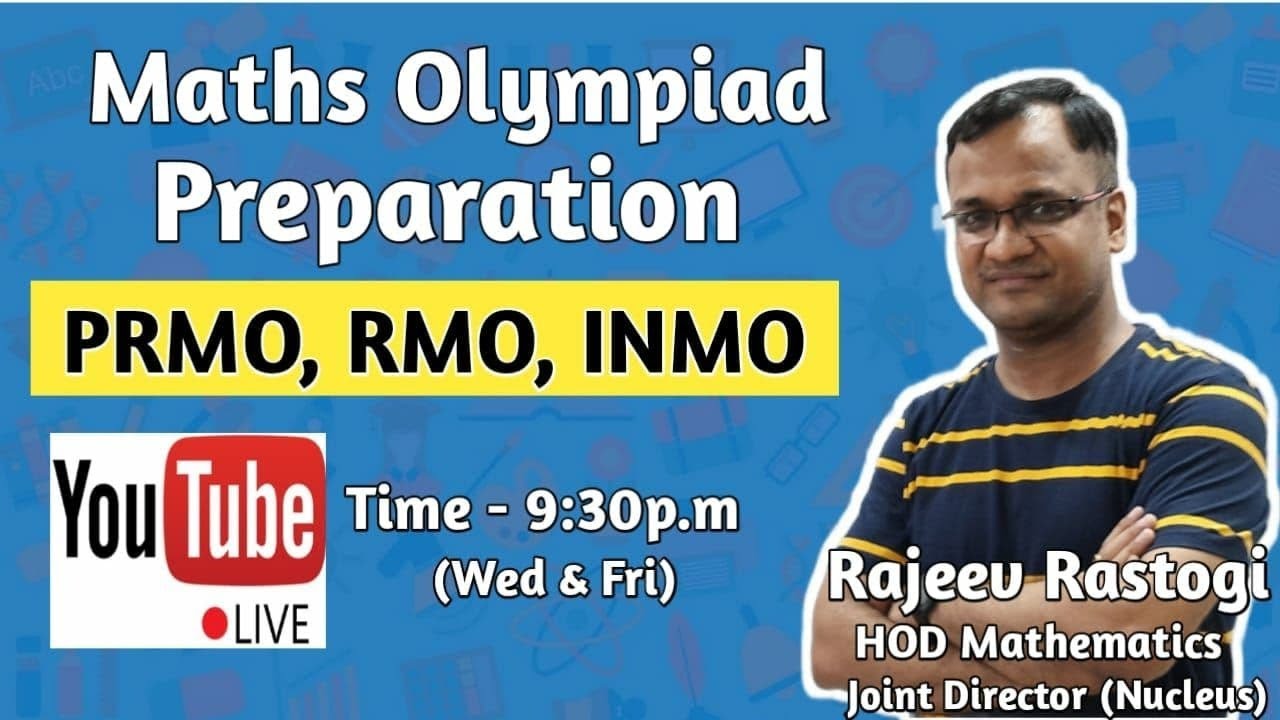 Maths Olympiad Preparation

PRMO, RMO, INMO

YouTube
LIVE

Time - 9:30p.m
(Wed & Fri)

Rajeev Rastogi
HOD Mathematics
Joint Director (Nucleus)